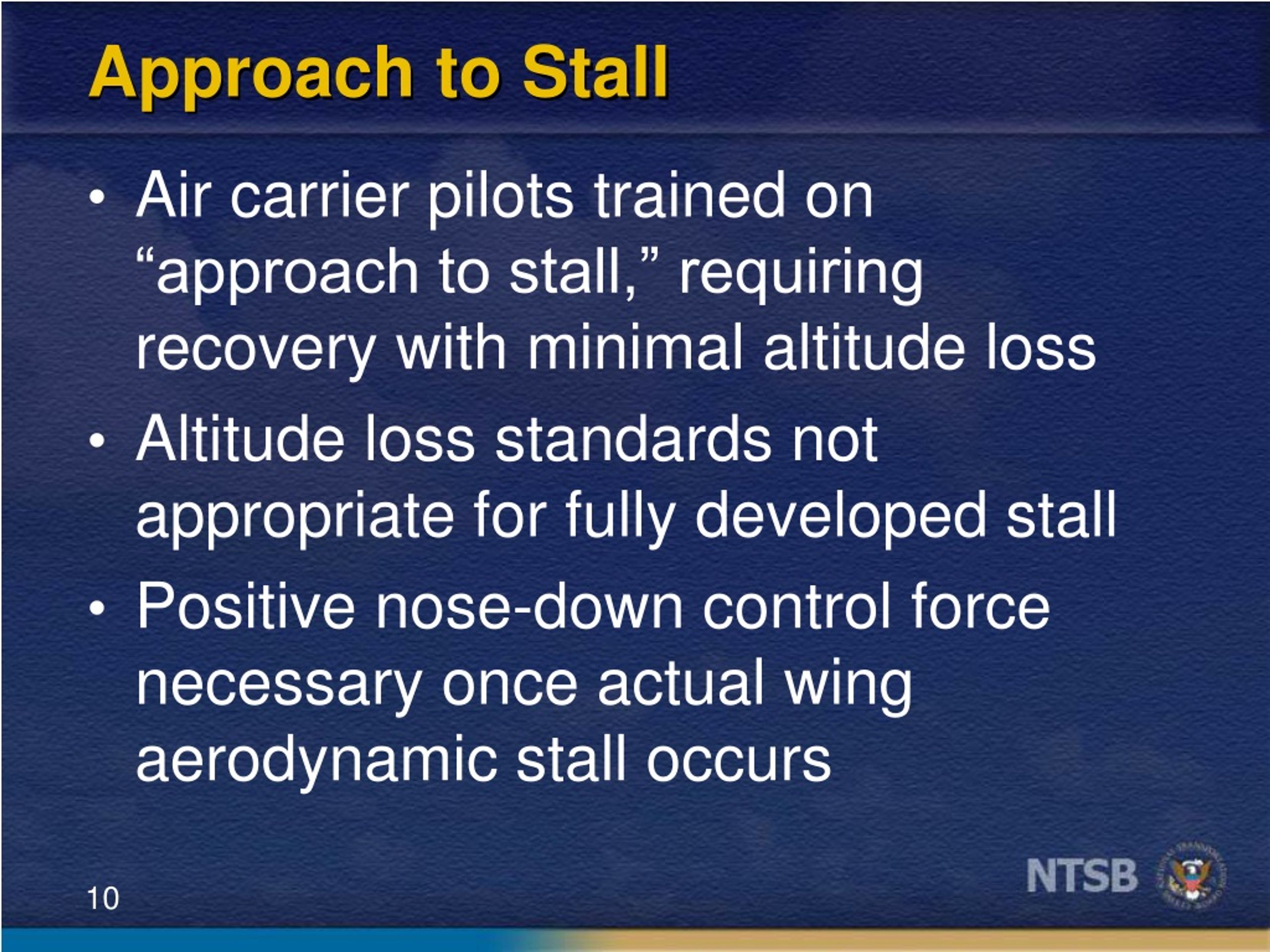 Approach to Stall

• Air carrier pilots trained on “approach to stall,” requiring recovery with minimal altitude loss

• Altitude loss standards not appropriate for fully developed stall

• Positive nose-down control force necessary once actual wing aerodynamic stall occurs

10

NTSB